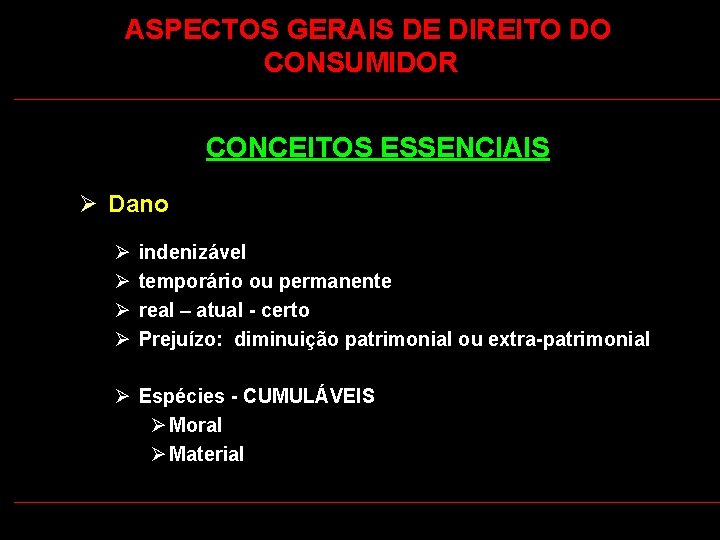 ASPECTOS GERAIS DE DIREITO DO CONSUMIDOR

CONCEITOS ESSENCIAIS

➢ Dano

➢ indenizável
➢ temporário ou permanente
➢ real – atual - certo
➢ Prejuízo: diminuição patrimonial ou extra-patrimonial

➢ Espécies - CUMULÁVEIS
➢ Moral
➢ Material